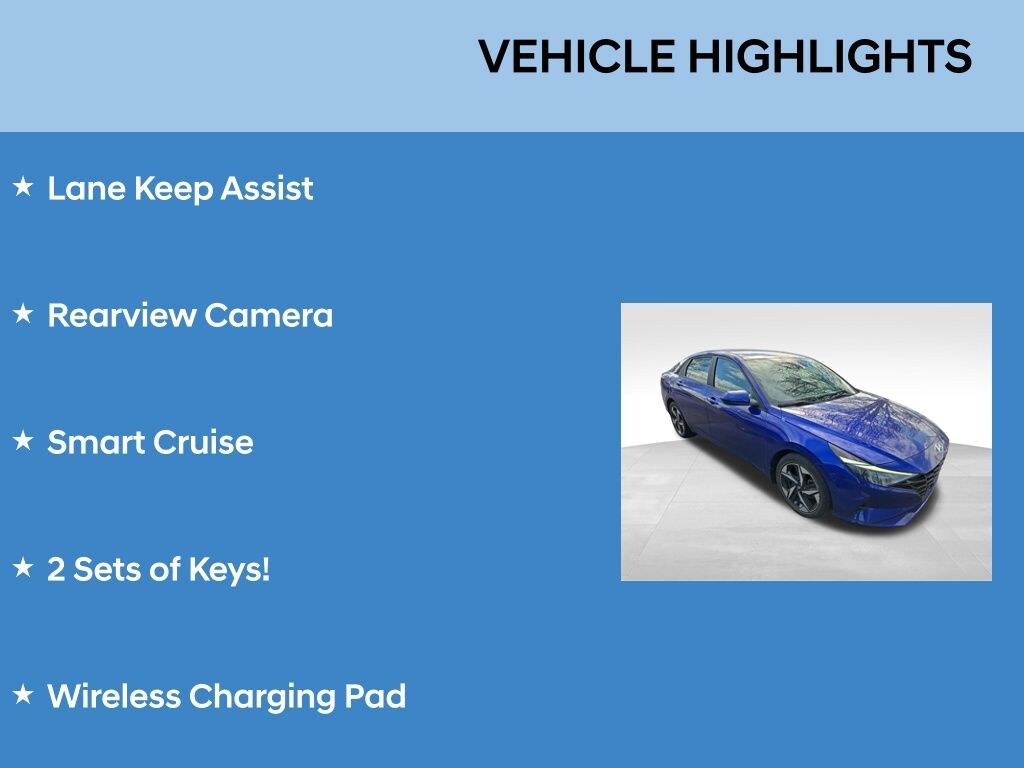 VEHICLE HIGHLIGHTS

★ Lane Keep Assist

★ Rearview Camera

★ Smart Cruise

★ 2 Sets of Keys!

★ Wireless Charging Pad